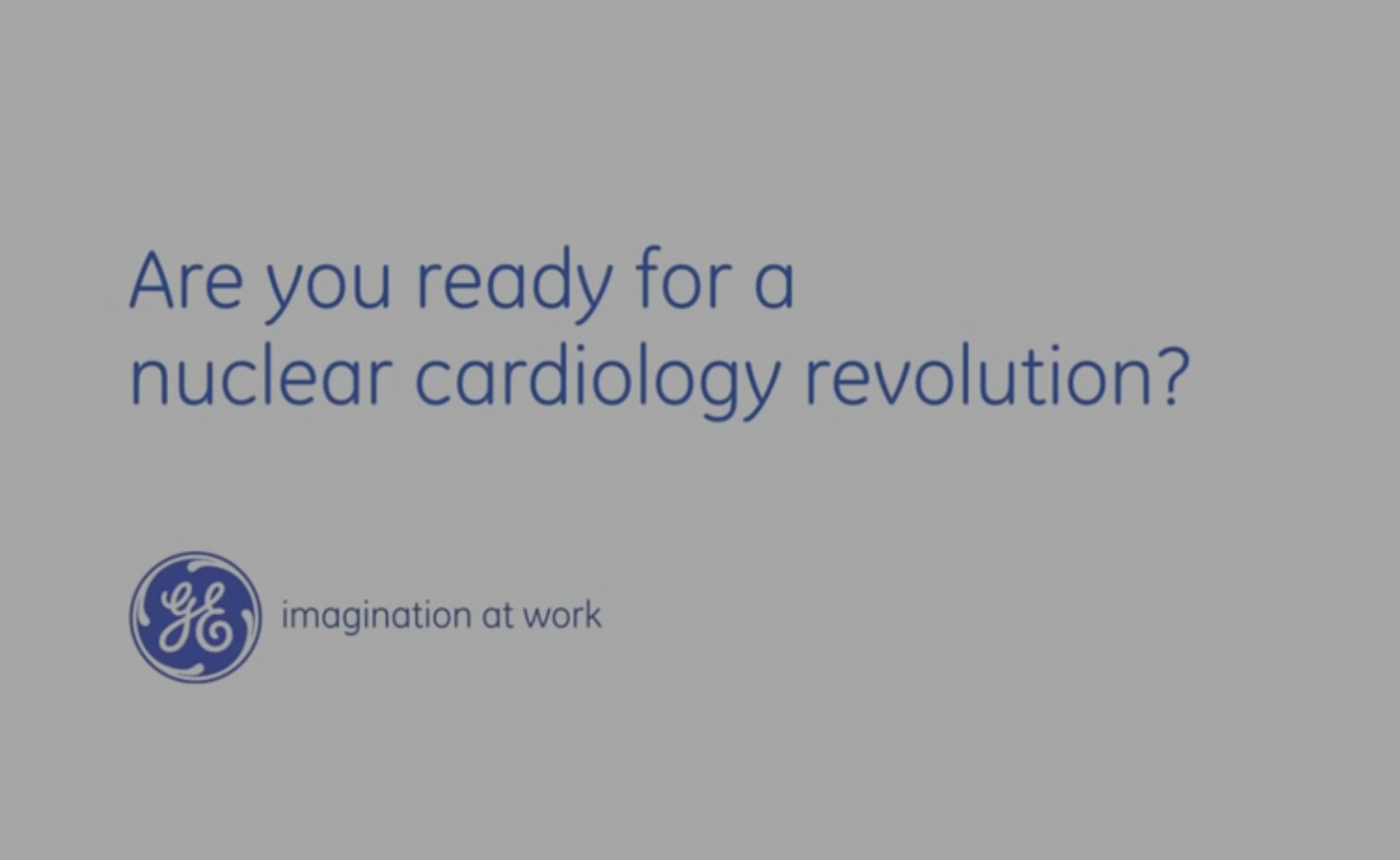 Are you ready for a nuclear cardiology revolution?

GE

imagination at work